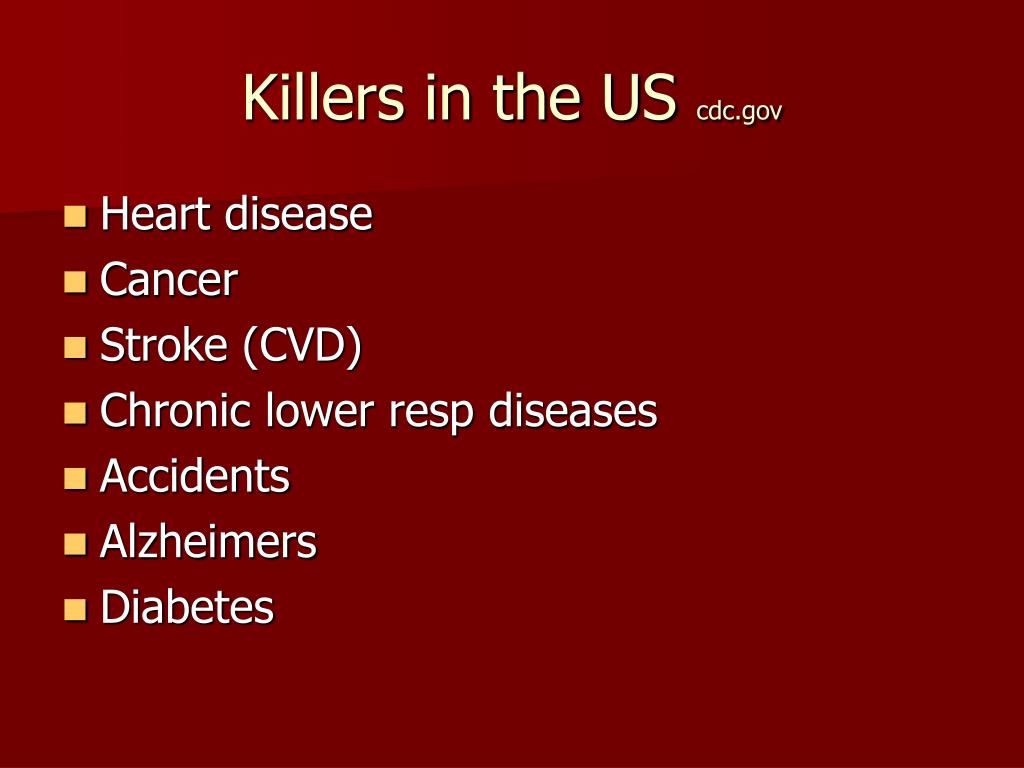 Killers in the US cdc.gov

- Heart disease
- Cancer
- Stroke (CVD)
- Chronic lower resp diseases
- Accidents
- Alzheimers
- Diabetes